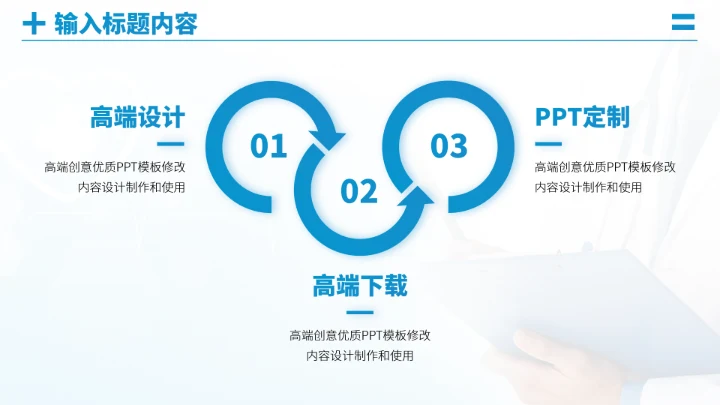 输入标题内容

高端设计

高端创意优质PPT模板修改内容设计制作和使用

01

02

03

PPT定制

高端创意优质PPT模板修改内容设计制作和使用

高端下载

高端创意优质PPT模板修改内容设计制作和使用